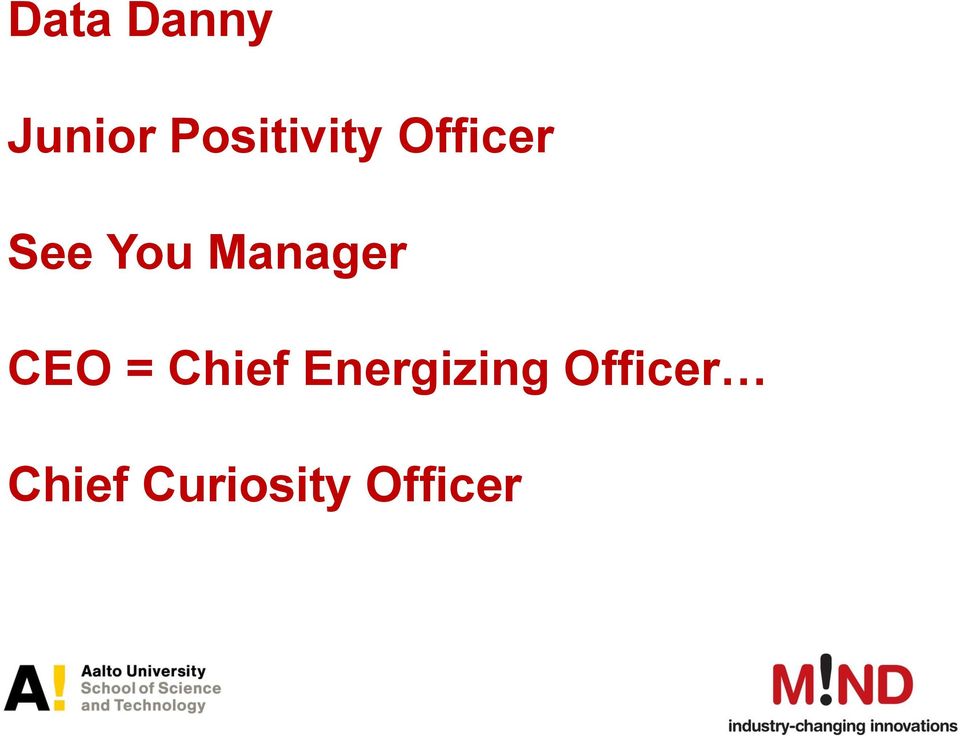 Data Danny

Junior Positivity Officer

See You Manager

CEO = Chief Energizing Officer…

Chief Curiosity Officer

A!

Aalto University
School of Science
and Technology

M!ND
industry-changing innovations